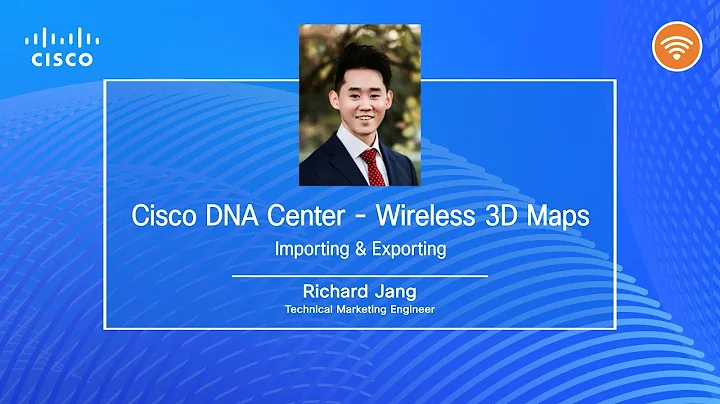 CISCO

Cisco DNA Center - Wireless 3D Maps

Importing & Exporting

Richard Jang

Technical Marketing Engineer